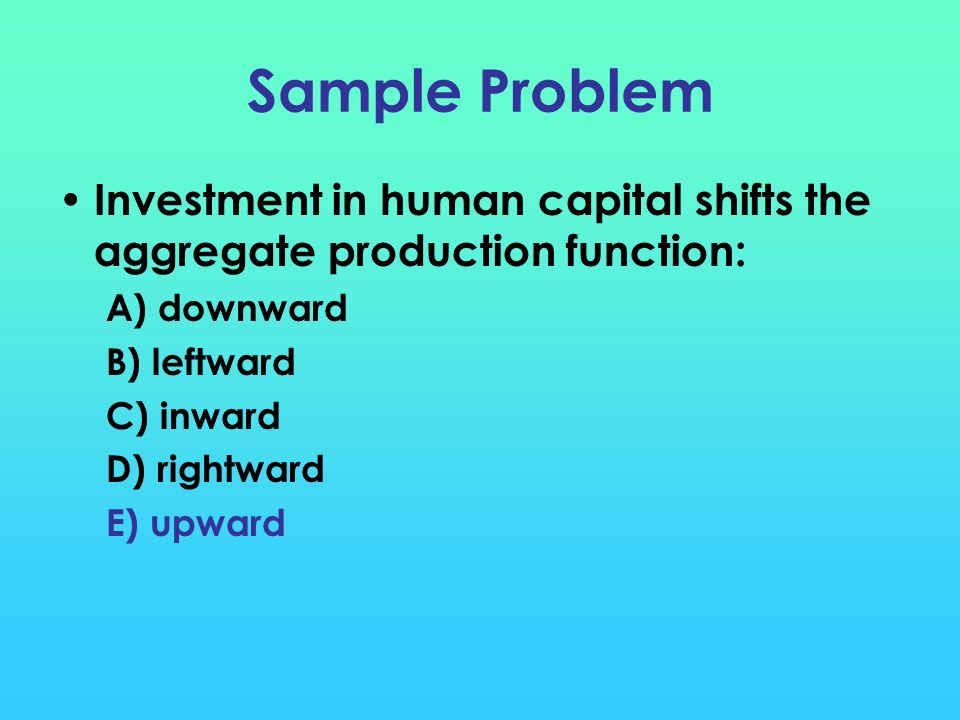 Sample Problem

• Investment in human capital shifts the aggregate production function:

A) downward

B) leftward

C) inward

D) rightward

E) upward